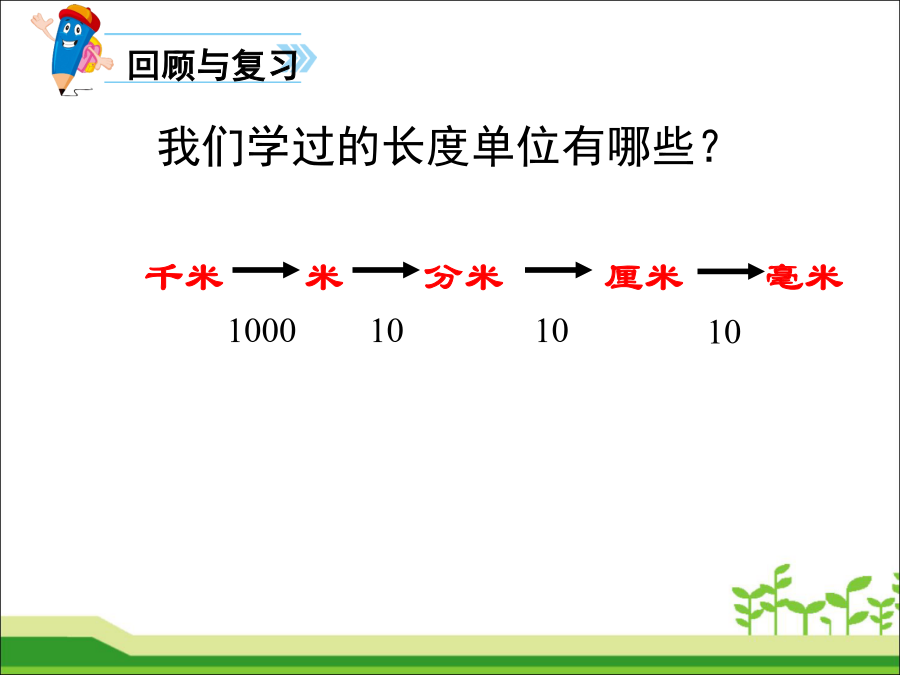 回顾与复习

我们学过的长度单位有哪些？

千米 → 米 → 分米 → 厘米 → 毫米

1000 10 10 10